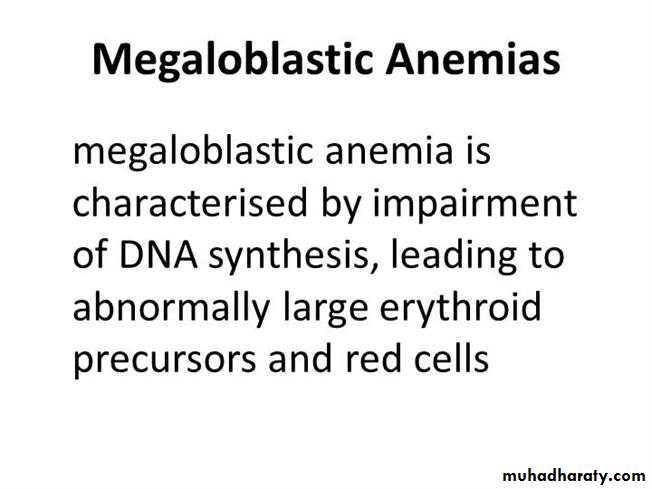 Megaloblastic Anemias

megaloblastic anemia is characterised by impairment of DNA synthesis, leading to abnormally large erythroid precursors and red cells

muhadharaty.com